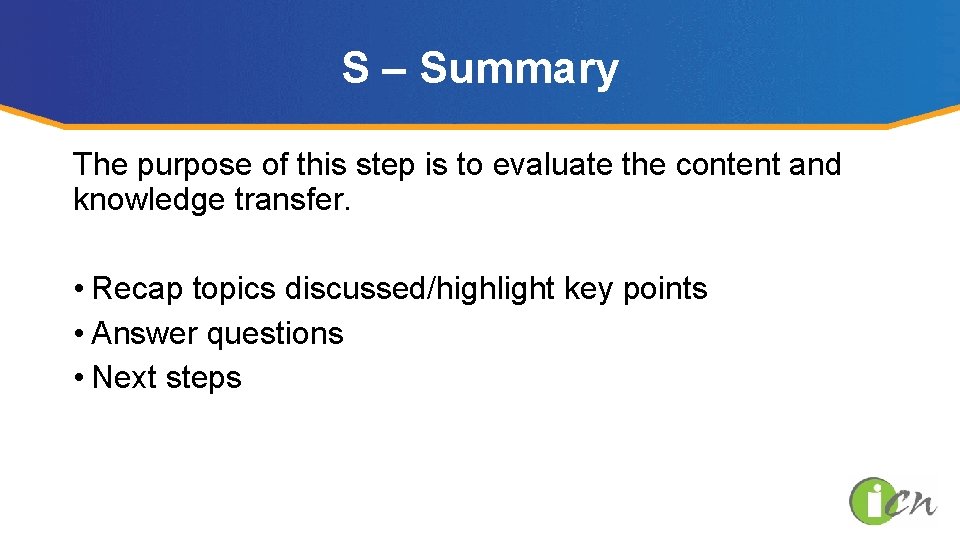 S – Summary

The purpose of this step is to evaluate the content and knowledge transfer.

• Recap topics discussed/highlight key points
• Answer questions
• Next steps

iCN